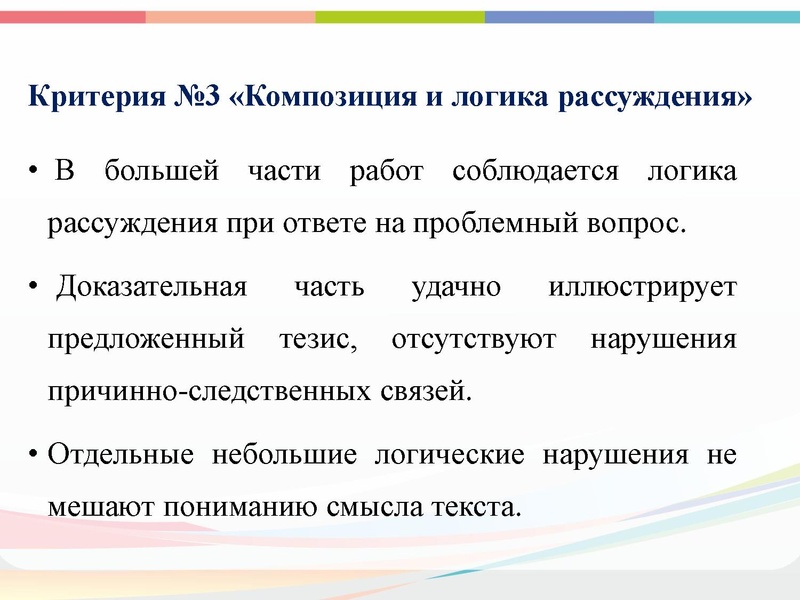 Критерия №3 «Композиция и логика рассуждения»

• В большей части работ соблюдается логика рассуждения при ответе на проблемный вопрос.

• Доказательная часть удачно иллюстрирует предложенный тезис, отсутствуют нарушения причинно-следственных связей.

• Отдельные небольшие логические нарушения не мешают пониманию смысла текста.